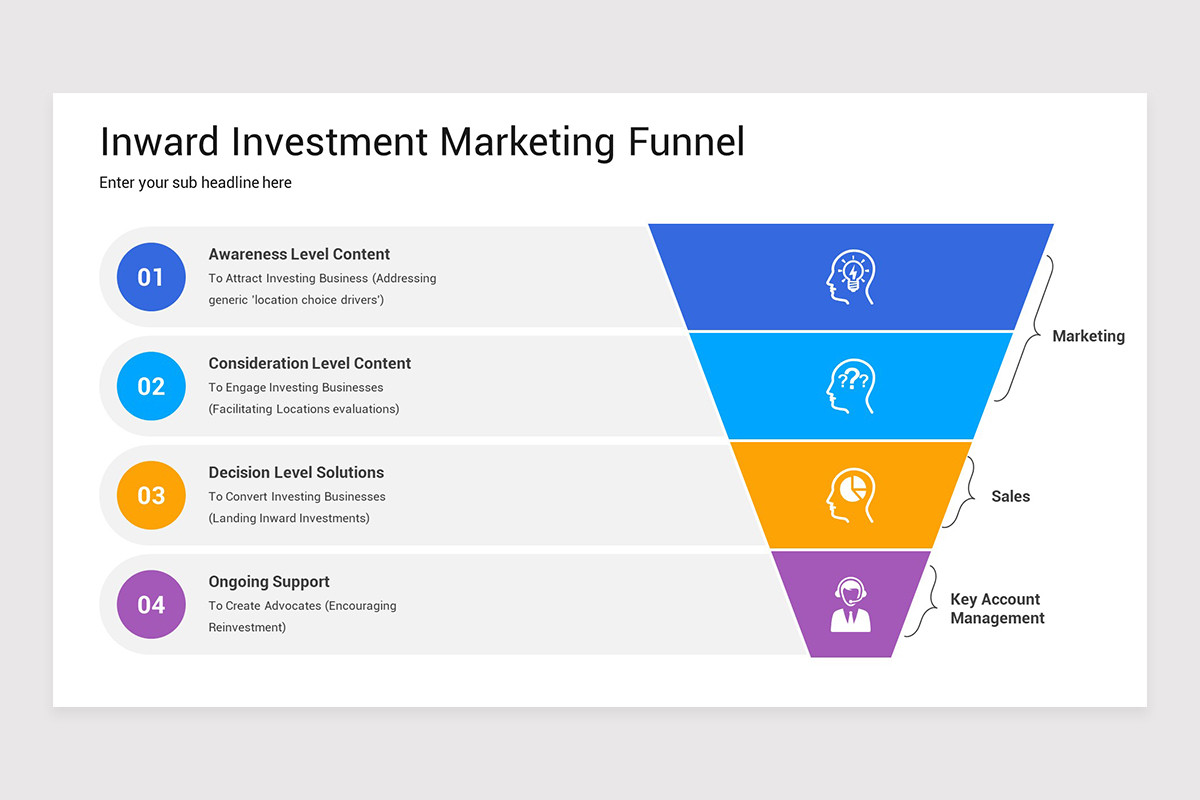 Inward Investment Marketing Funnel

Enter your sub headline here

01

Awareness Level Content

To Attract Investing Business (Addressing generic 'location choice drivers')

02

Consideration Level Content

To Engage Investing Businesses (Facilitating Locations evaluations)

03

Decision Level Solutions

To Convert Investing Businesses (Landing Inward Investments)

04

Ongoing Support

To Create Advocates (Encouraging Reinvestment)

Marketing

Sales

Key Account Management